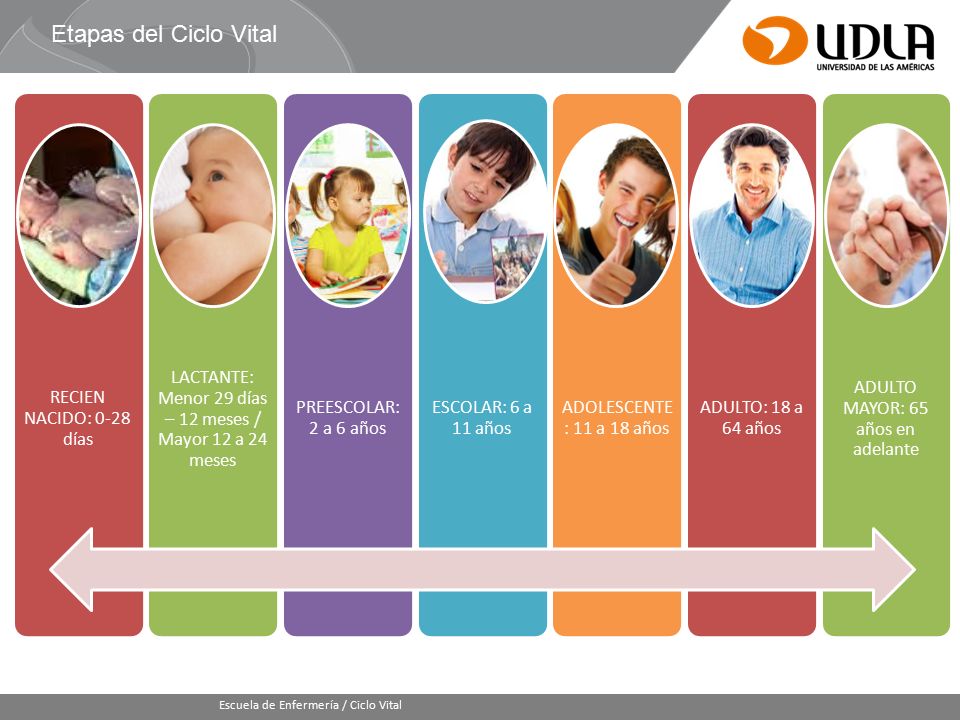 Etapas del Ciclo Vital

UDLA
UNIVERSIDAD DE LAS AMÉRICAS

RECIEN NACIDO: 0-28 días

LACTANTE: Menor 29 días – 12 meses / Mayor 12 a 24 meses

PREESCOLAR: 2 a 6 años

ESCOLAR: 6 a 11 años

ADOLESCENTE : 11 a 18 años

ADULTO: 18 a 64 años

ADULTO MAYOR: 65 años en adelante

Escuela de Enfermería / Ciclo Vital